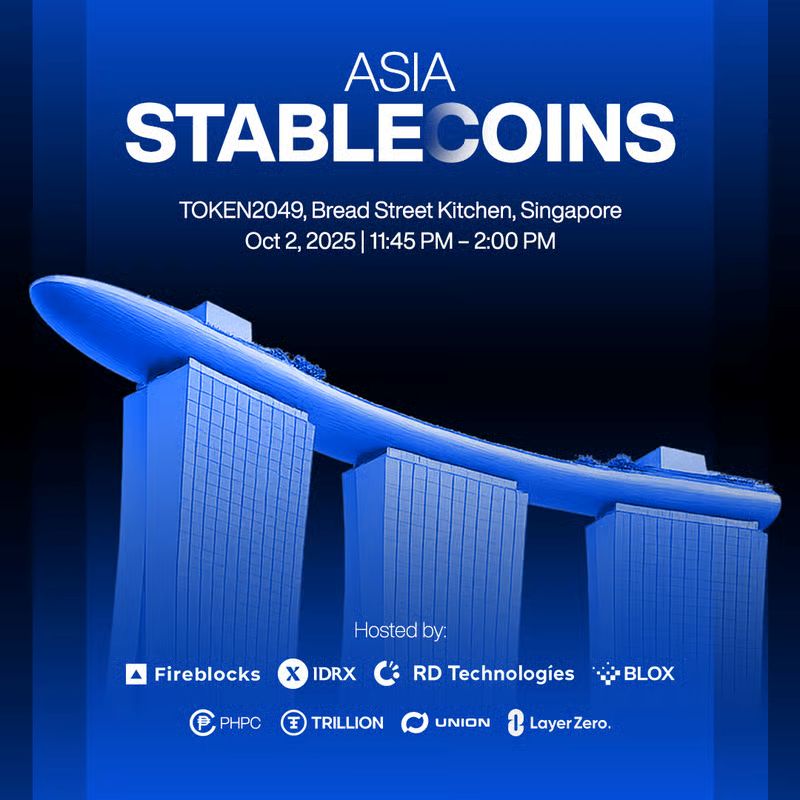 ASIA
STABLECOINS

TOKEN2049, Bread Street Kitchen, Singapore
Oct 2, 2025 | 11:45 PM – 2:00 PM

Hosted by:

Fireblocks IDRX RD Technologies BLOX

PHPC TRILLION UNION LayerZero.